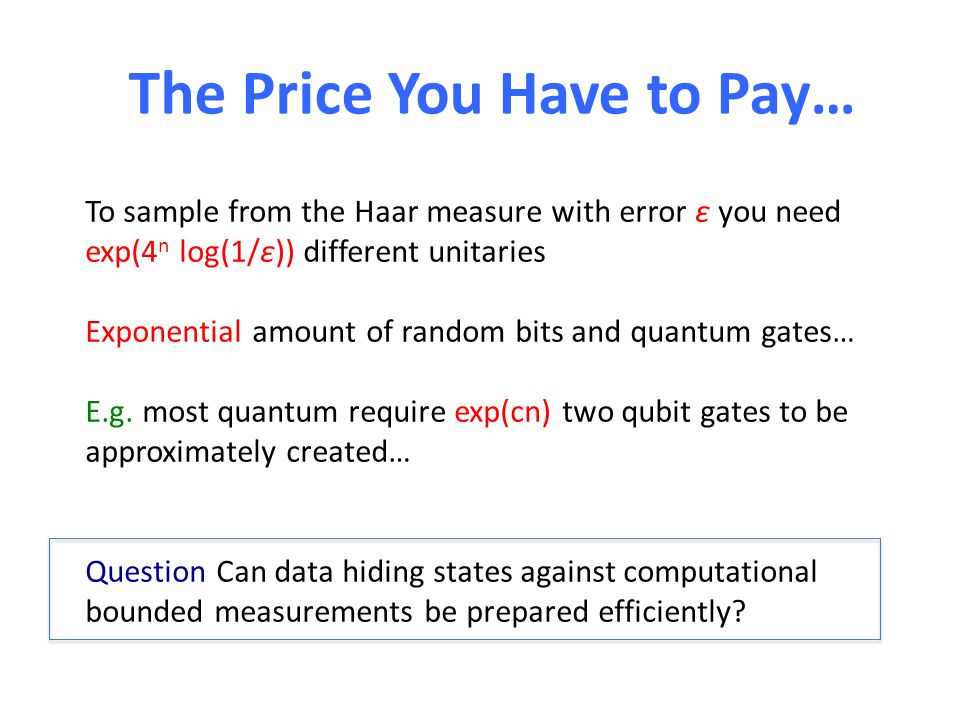 The Price You Have to Pay…

To sample from the Haar measure with error $\varepsilon$ you need $\exp(4^n \log(1/\varepsilon))$ different unitaries

Exponential amount of random bits and quantum gates…

E.g. most quantum require exp(cn) two qubit gates to be approximately created…

Question Can data hiding states against computational bounded measurements be prepared efficiently?